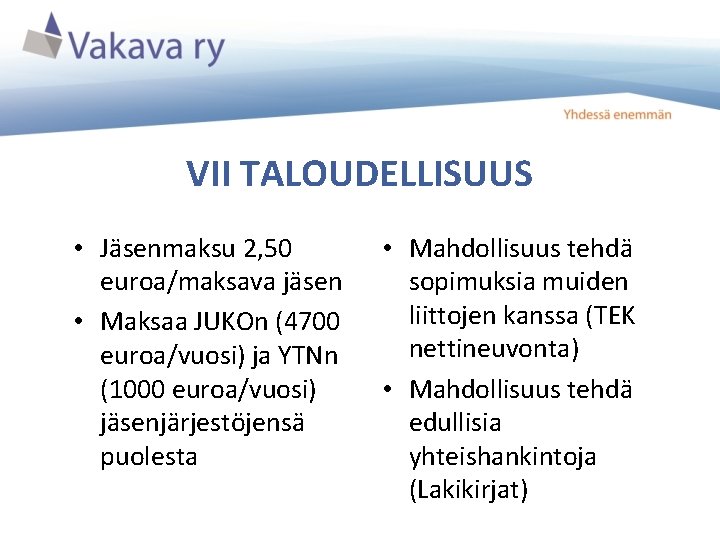 Vakava ry

Yhdessä enemmän

VII TALOUDELLISUUS

• Jäsenmaksu 2,50 euroa/maksava jäsen
• Maksaa JUKOn (4700 euroa/vuosi) ja YTNn (1000 euroa/vuosi) jäsenjärjestöjensä puolesta

• Mahdollisuus tehdä sopimuksia muiden liittojen kanssa (TEK nettineuvonta)
• Mahdollisuus tehdä edullisia yhteishankintoja (Lakikirjat)